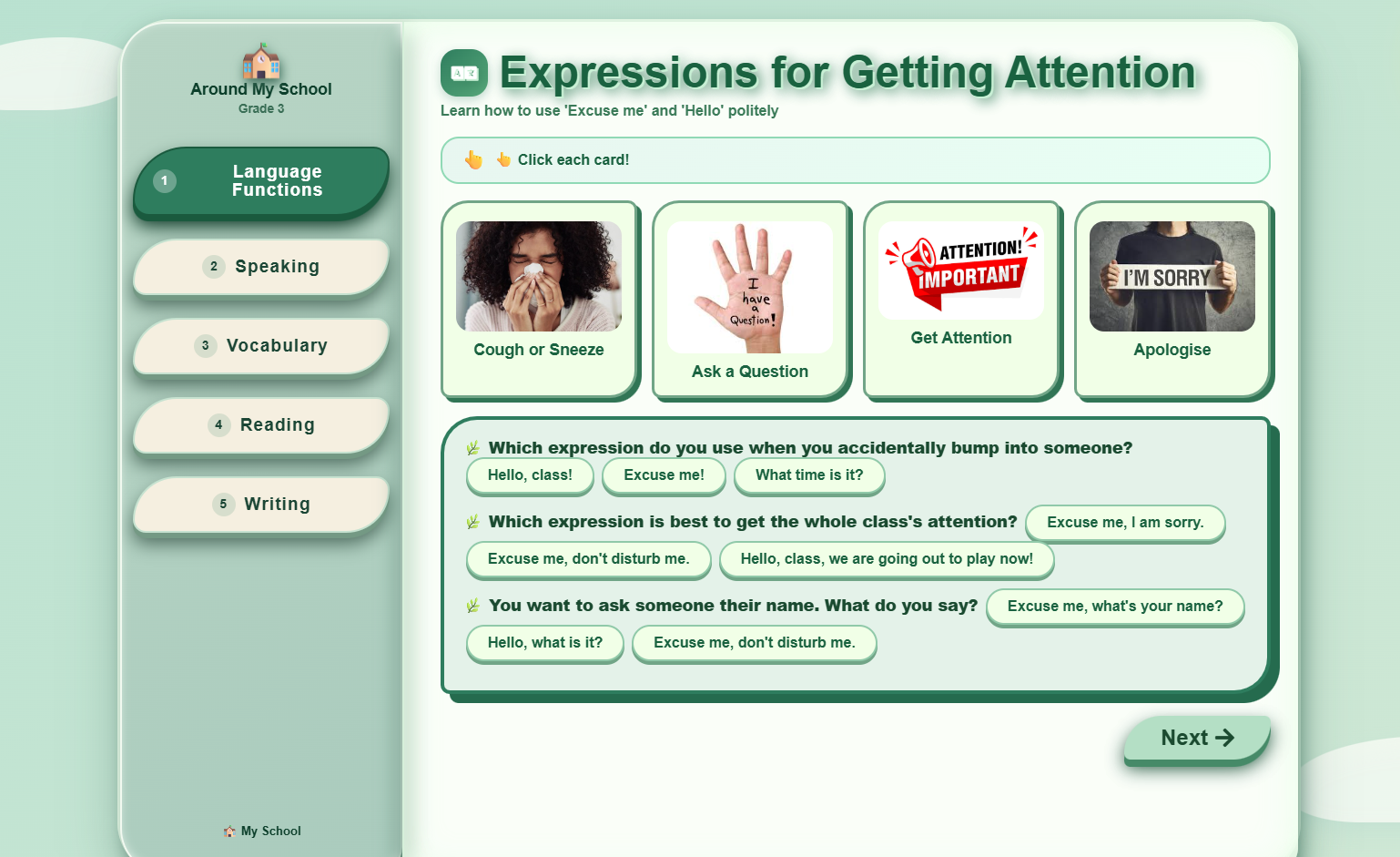 Around My School
Grade 3

1 Language Functions

2 Speaking

3 Vocabulary

4 Reading

5 Writing

My School

Expressions for Getting Attention

Learn how to use 'Excuse me' and 'Hello' politely

Click each card!

Cough or Sneeze

I have a Question!

Ask a Question

ATTENTION! IMPORTANT

Get Attention

I'M SORRY

Apologise

Which expression do you use when you accidentally bump into someone?

Hello, class!

Excuse me!

What time is it?

Which expression is best to get the whole class's attention?

Excuse me, I am sorry.

Excuse me, don't disturb me.

Hello, class, we are going out to play now!

You want to ask someone their name. What do you say?

Excuse me, what's your name?

Hello, what is it?

Excuse me, don't disturb me.

Next